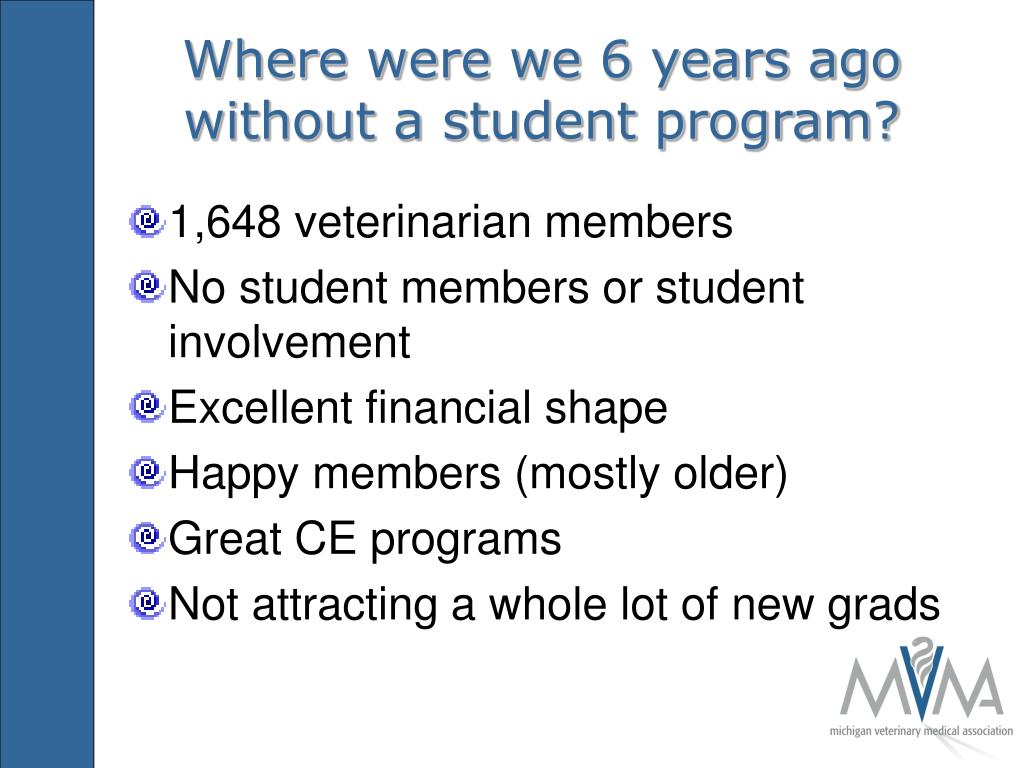 Where were we 6 years ago without a student program?

1,648 veterinarian members

No student members or student involvement

Excellent financial shape

Happy members (mostly older)

Great CE programs

Not attracting a whole lot of new grads

MVMA
michigan veterinary medical association